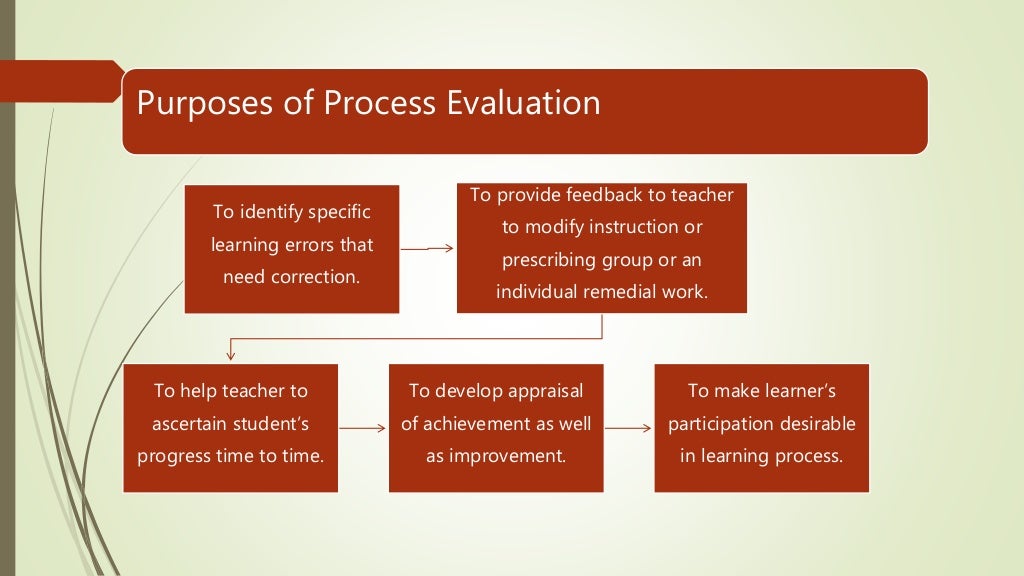 Purposes of Process Evaluation

To identify specific learning errors that need correction.

To provide feedback to teacher to modify instruction or prescribing group or an individual remedial work.

To help teacher to ascertain student's progress time to time.

To develop appraisal of achievement as well as improvement.

To make learner's participation desirable in learning process.